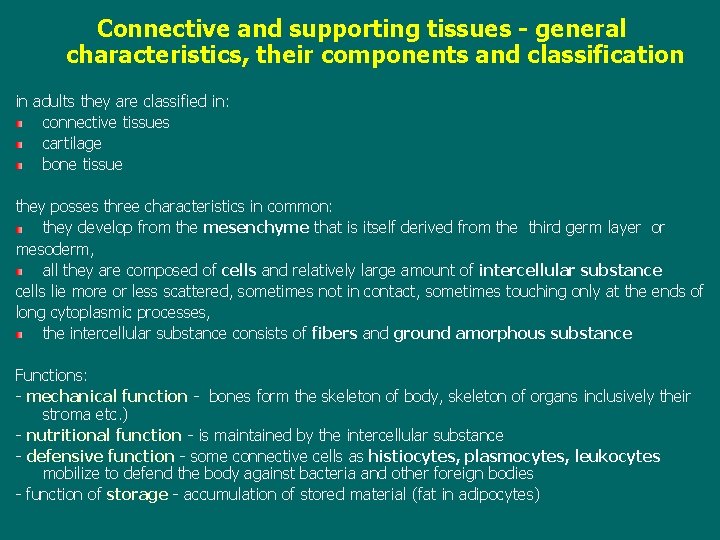 Connective and supporting tissues - general characteristics, their components and classification

in adults they are classified in:
connective tissues
cartilage
bone tissue

they posses three characteristics in common:
they develop from the mesenchyme that is itself derived from the third germ layer or mesoderm,
all they are composed of cells and relatively large amount of intercellular substance cells lie more or less scattered, sometimes not in contact, sometimes touching only at the ends of long cytoplasmic processes,
the intercellular substance consists of fibers and ground amorphous substance

Functions:
- mechanical function - bones form the skeleton of body, skeleton of organs inclusively their stroma etc.)
- nutritional function - is maintained by the intercellular substance
- defensive function - some connective cells as histiocytes, plasmocytes, leukocytes mobilize to defend the body against bacteria and other foreign bodies
- function of storage - accumulation of stored material (fat in adipocytes)